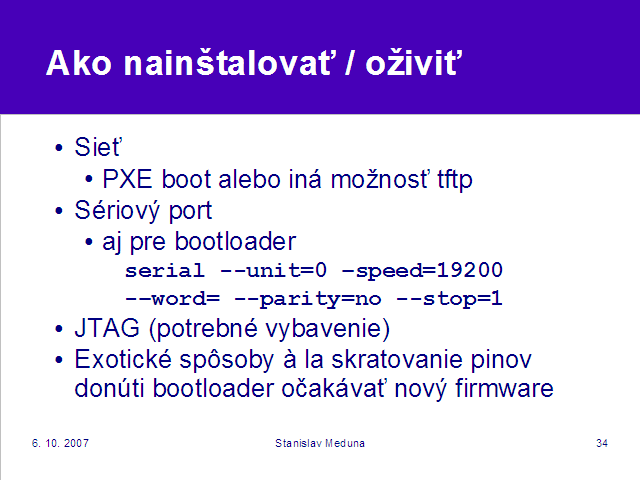 Ako nainštalovať / oživiť

• Sieť
  • PXE boot alebo iná možnosť tftp
• Sériový port
  • aj pre bootloader
    serial --unit=0 –speed=19200
    --word= --parity=no --stop=1
• JTAG (potrebné vybavenie)
• Exotické spôsoby à la skratovanie pinov donúti bootloader očakávať nový firmware

6. 10. 2007
Stanislav Meduna
34